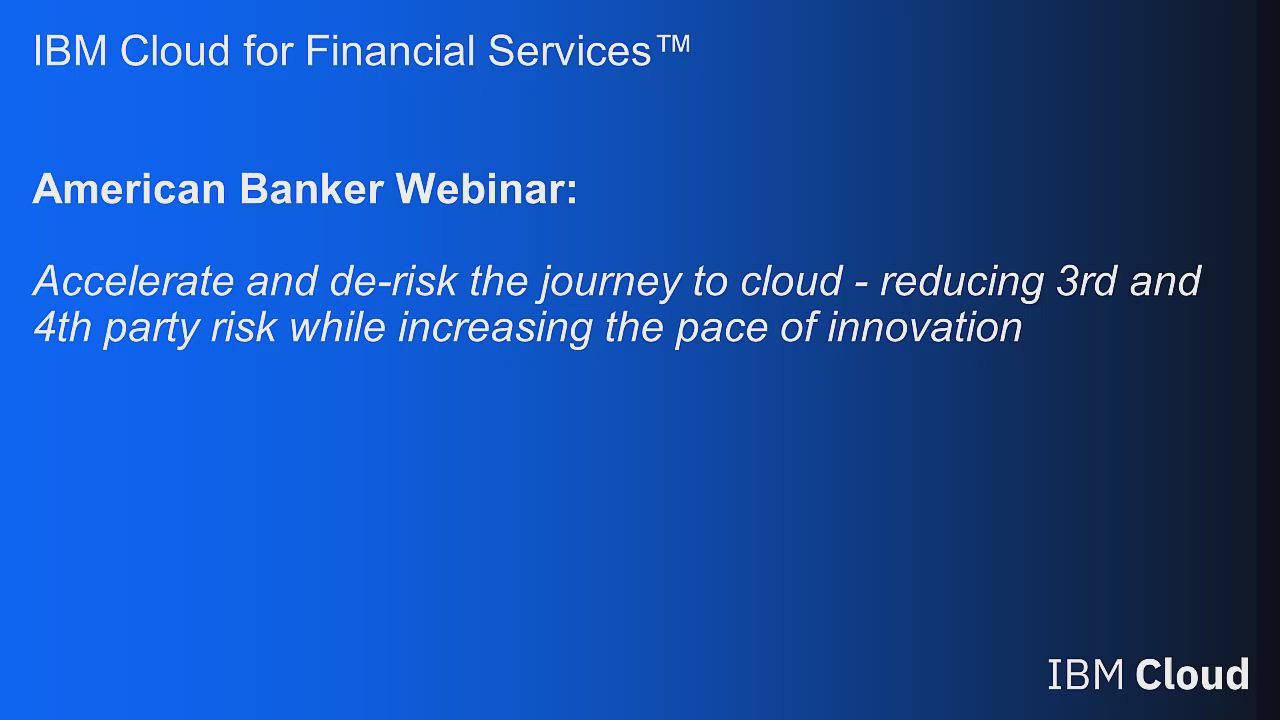 IBM Cloud for Financial Services™

American Banker Webinar:

Accelerate and de-risk the journey to cloud - reducing 3rd and 4th party risk while increasing the pace of innovation

IBM Cloud